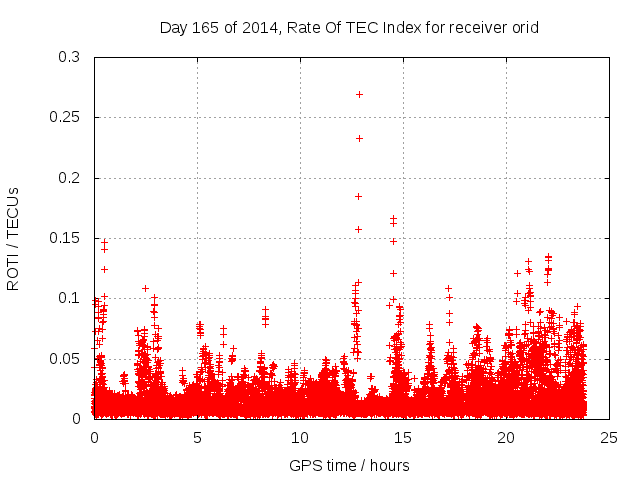 Day 165 of 2014, Rate Of TEC Index for receiver orid

ROTI / TECUs

0.3
0.25
0.2
0.15
0.1
0.05
0

0
5
10
15
20
25

GPS time / hours